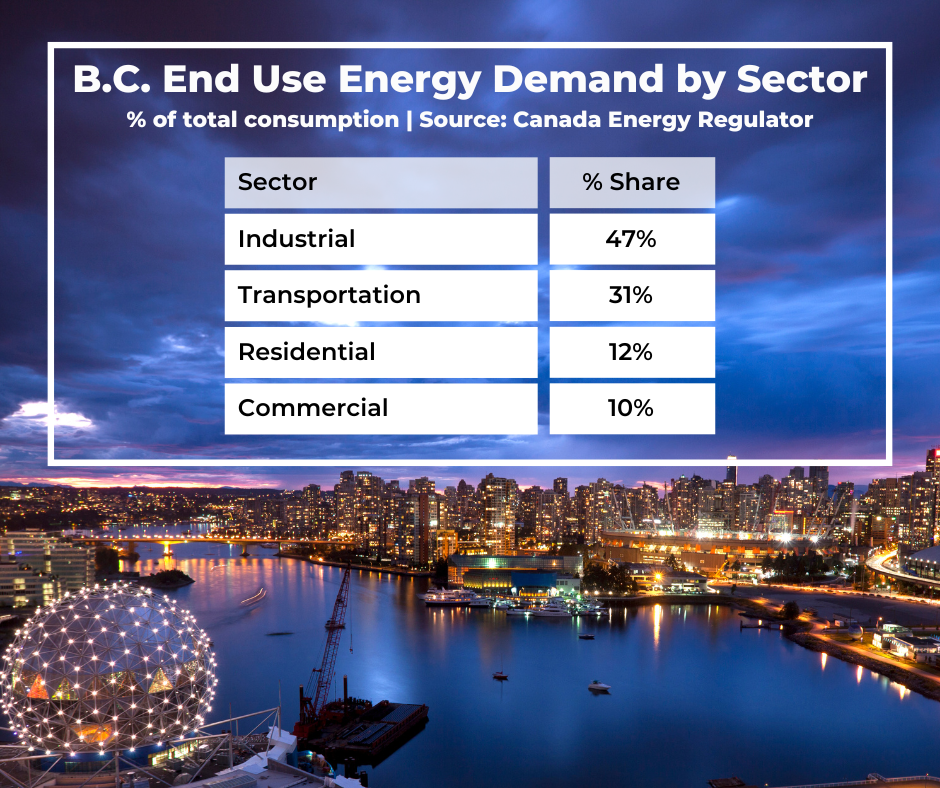 B.C. End Use Energy Demand by Sector
% of total consumption | Source: Canada Energy Regulator

| Sector | % Share |
|---|---|
| Industrial | 47% |
| Transportation | 31% |
| Residential | 12% |
| Commercial | 10% |